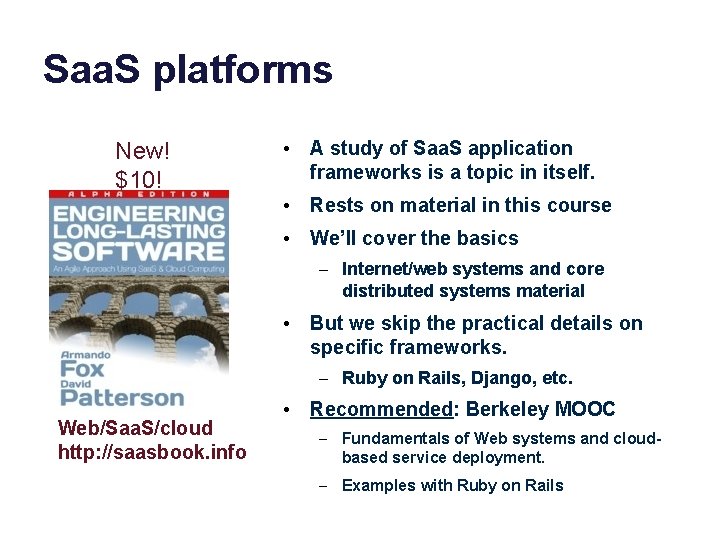 SaaS platforms

New!
$10!

ALPHA EDITION
ENGINEERING LONG-LASTING SOFTWARE
An Agile Approach Using SaaS & Cloud Computing
Armando Fox
David Patterson

Web/SaaS/cloud
http://saasbook.info

• A study of SaaS application frameworks is a topic in itself.
• Rests on material in this course
• We'll cover the basics
– Internet/web systems and core distributed systems material
• But we skip the practical details on specific frameworks.
– Ruby on Rails, Django, etc.
• Recommended: Berkeley MOOC
– Fundamentals of Web systems and cloud-based service deployment.
– Examples with Ruby on Rails